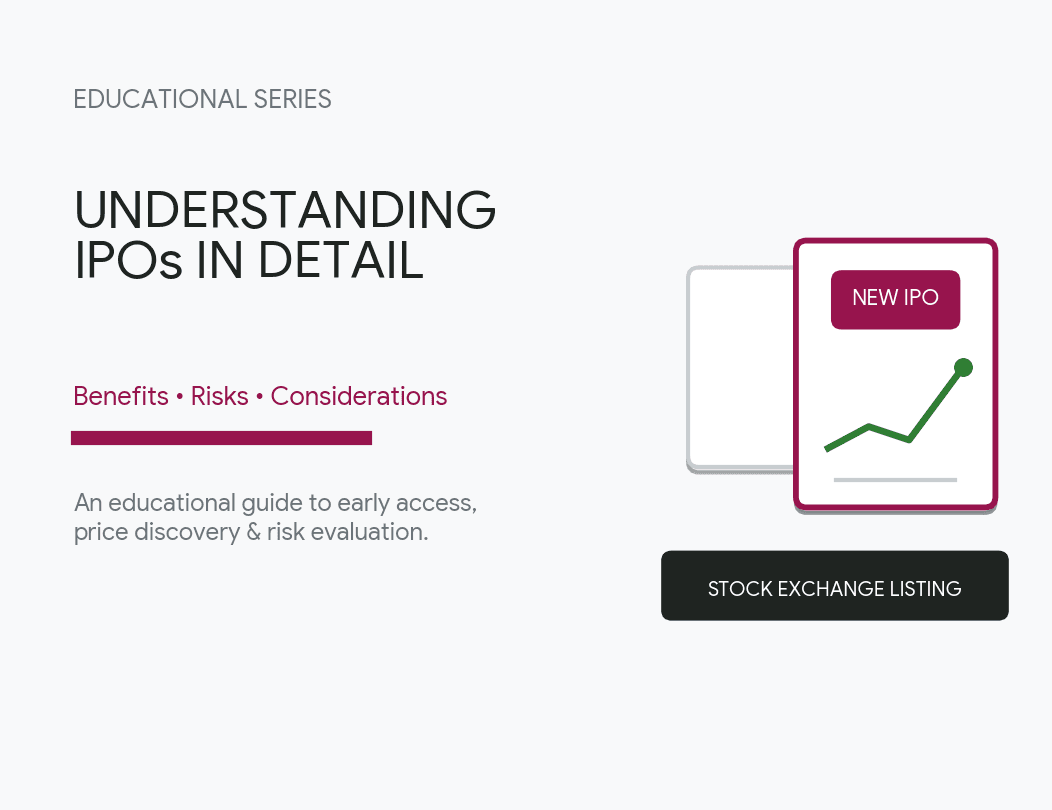 EDUCATIONAL SERIES

UNDERSTANDING IPOs IN DETAIL

Benefits • Risks • Considerations

An educational guide to early access, price discovery & risk evaluation.

NEW IPO

STOCK EXCHANGE LISTING